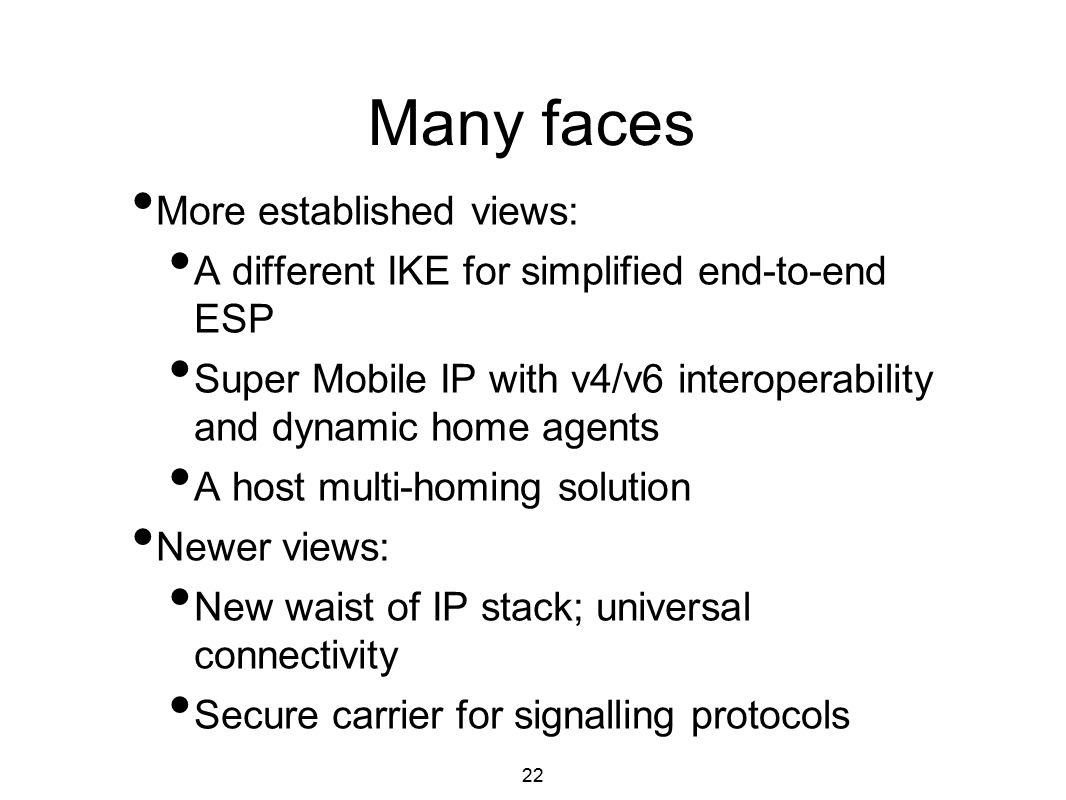 Many faces

• More established views:

• A different IKE for simplified end-to-end ESP

• Super Mobile IP with v4/v6 interoperability and dynamic home agents

• A host multi-homing solution

• Newer views:

• New waist of IP stack; universal connectivity

• Secure carrier for signalling protocols

22